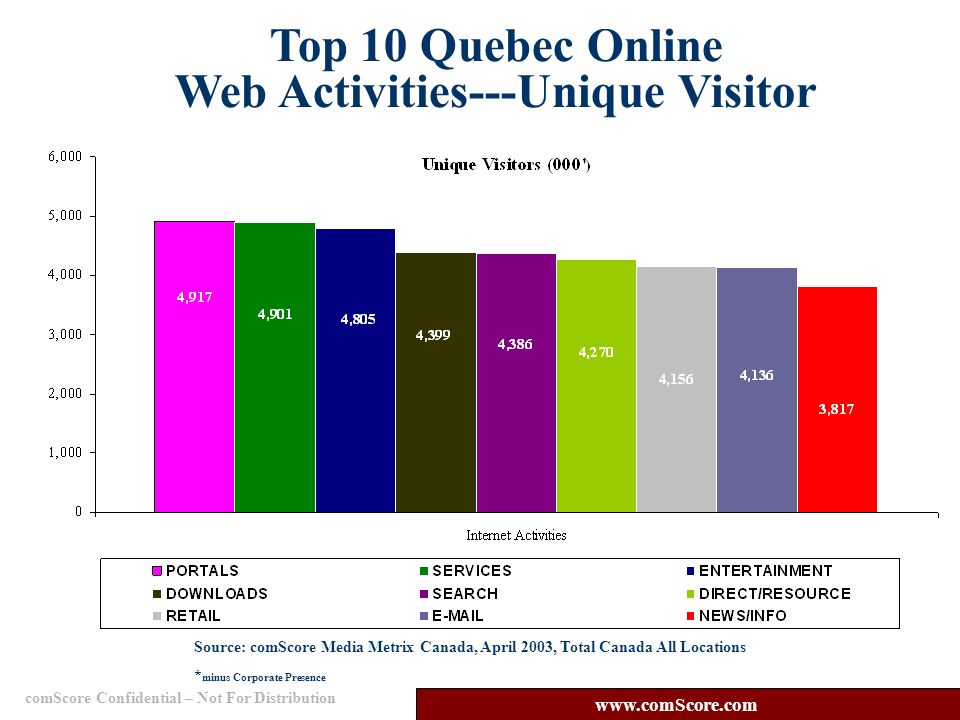 Top 10 Quebec Online Web Activities---Unique Visitor

Unique Visitors (000')

6,000
5,000
4,000
3,000
2,000
1,000
0

4,917
4,901
4,805
4,399
4,386
4,270
4,156
4,136
3,817

Internet Activities

PORTALS
SERVICES
ENTERTAINMENT
DOWNLOADS
SEARCH
DIRECT/RESOURCE
RETAIL
E-MAIL
NEWS/INFO

Source: comScore Media Metrix Canada, April 2003, Total Canada All Locations

*minus Corporate Presence

comScore Confidential – Not For Distribution

www.comScore.com